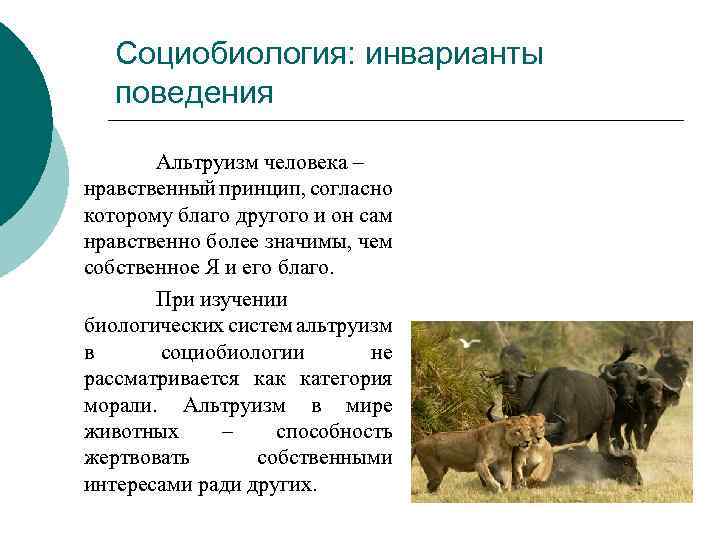 Социобиология: инварианты поведения

Альтруизм человека – нравственный принцип, согласно которому благо другого и он сам нравственно более значимы, чем собственное Я и его благо.

При изучении биологических систем альтруизм в социобиологии не рассматривается как категория морали. Альтруизм в мире животных – способность жертвовать собственными интересами ради других.